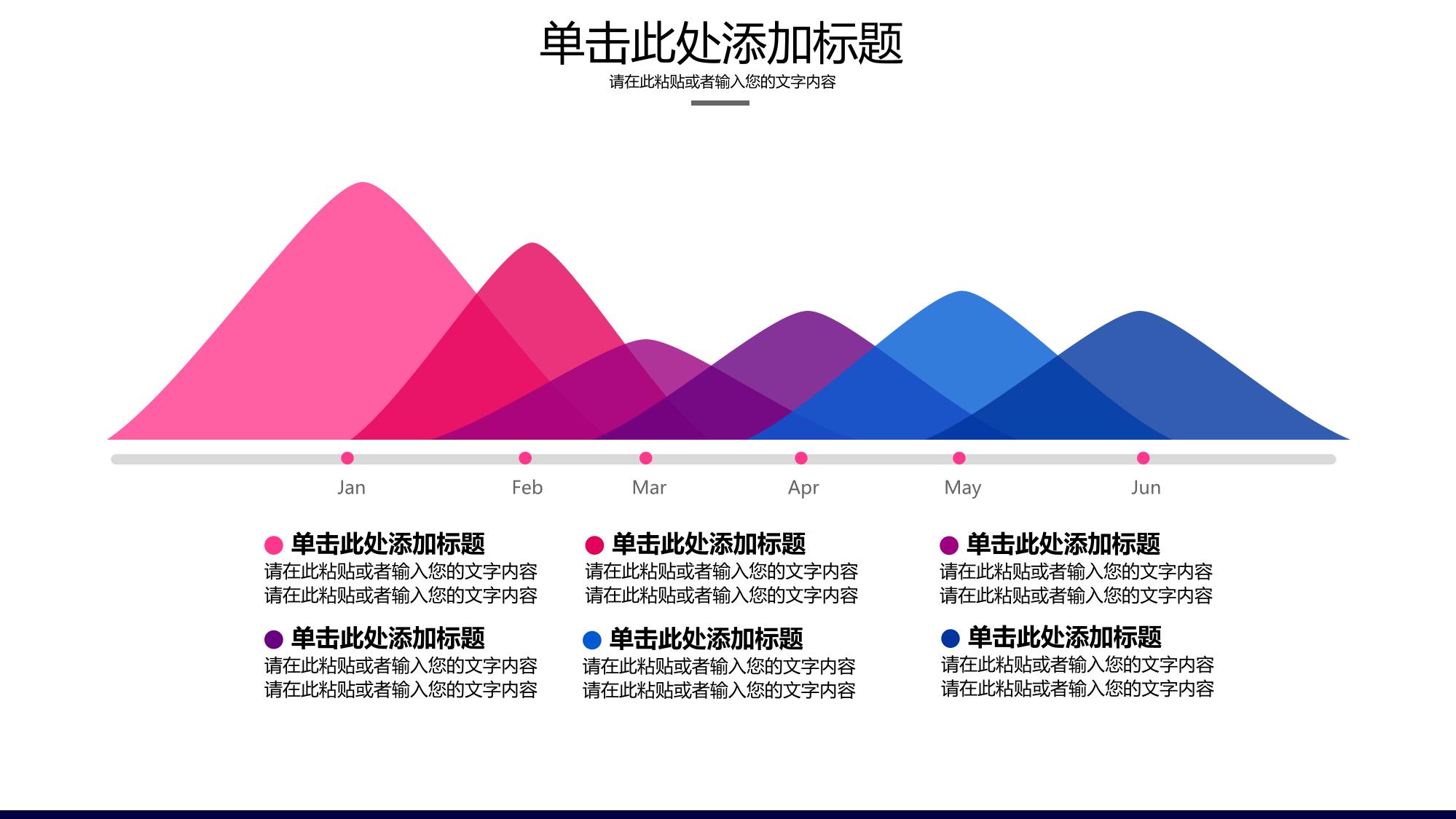 单击此处添加标题

请在此粘贴或者输入您的文字内容

Jan Feb Mar Apr May Jun

单击此处添加标题
请在此粘贴或者输入您的文字内容
请在此粘贴或者输入您的文字内容

单击此处添加标题
请在此粘贴或者输入您的文字内容
请在此粘贴或者输入您的文字内容

单击此处添加标题
请在此粘贴或者输入您的文字内容
请在此粘贴或者输入您的文字内容

单击此处添加标题
请在此粘贴或者输入您的文字内容
请在此粘贴或者输入您的文字内容

单击此处添加标题
请在此粘贴或者输入您的文字内容
请在此粘贴或者输入您的文字内容

单击此处添加标题
请在此粘贴或者输入您的文字内容
请在此粘贴或者输入您的文字内容